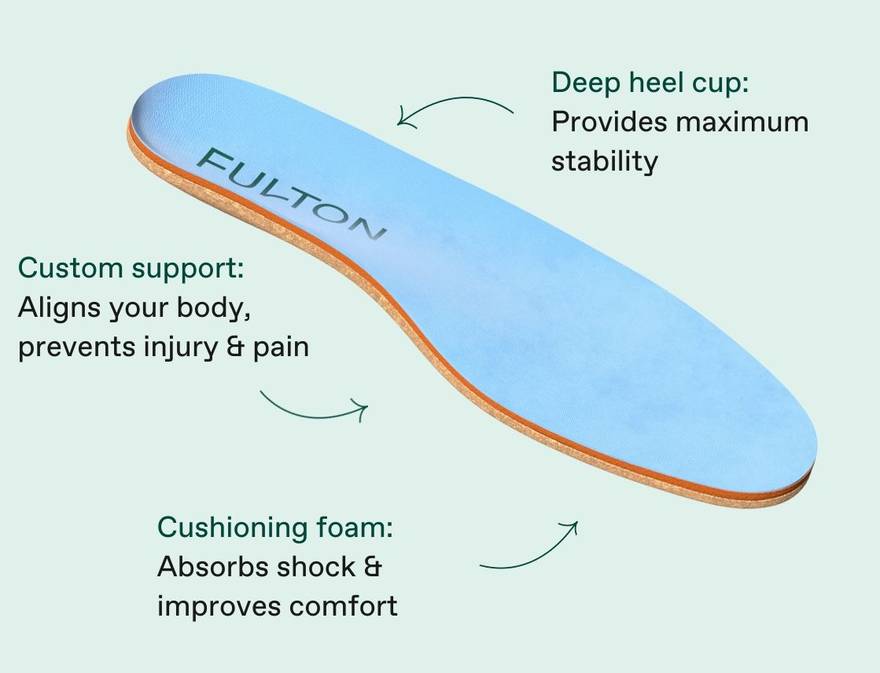 Deep heel cup:
Provides maximum stability

FULTON

Custom support:
Aligns your body, prevents injury & pain

Cushioning foam:
Absorbs shock & improves comfort